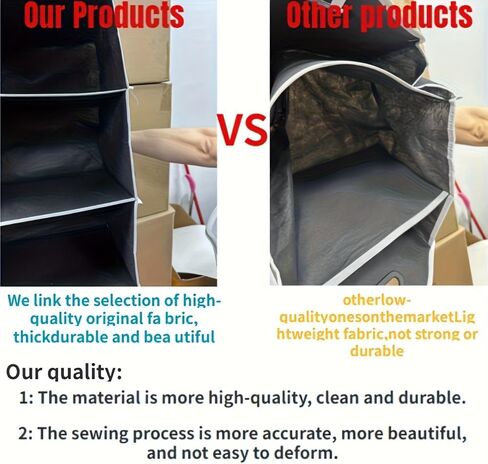 Our Products

VS

Other products

We link the selection of high-quality original fa bric, thickdurable and bea utiful

otherlow-qualityonesonthemarketLightweight fabric,not strong or durable

Our quality:

1: The material is more high-quality, clean and durable.

2: The sewing process is more accurate, more beautiful, and not easy to deform.